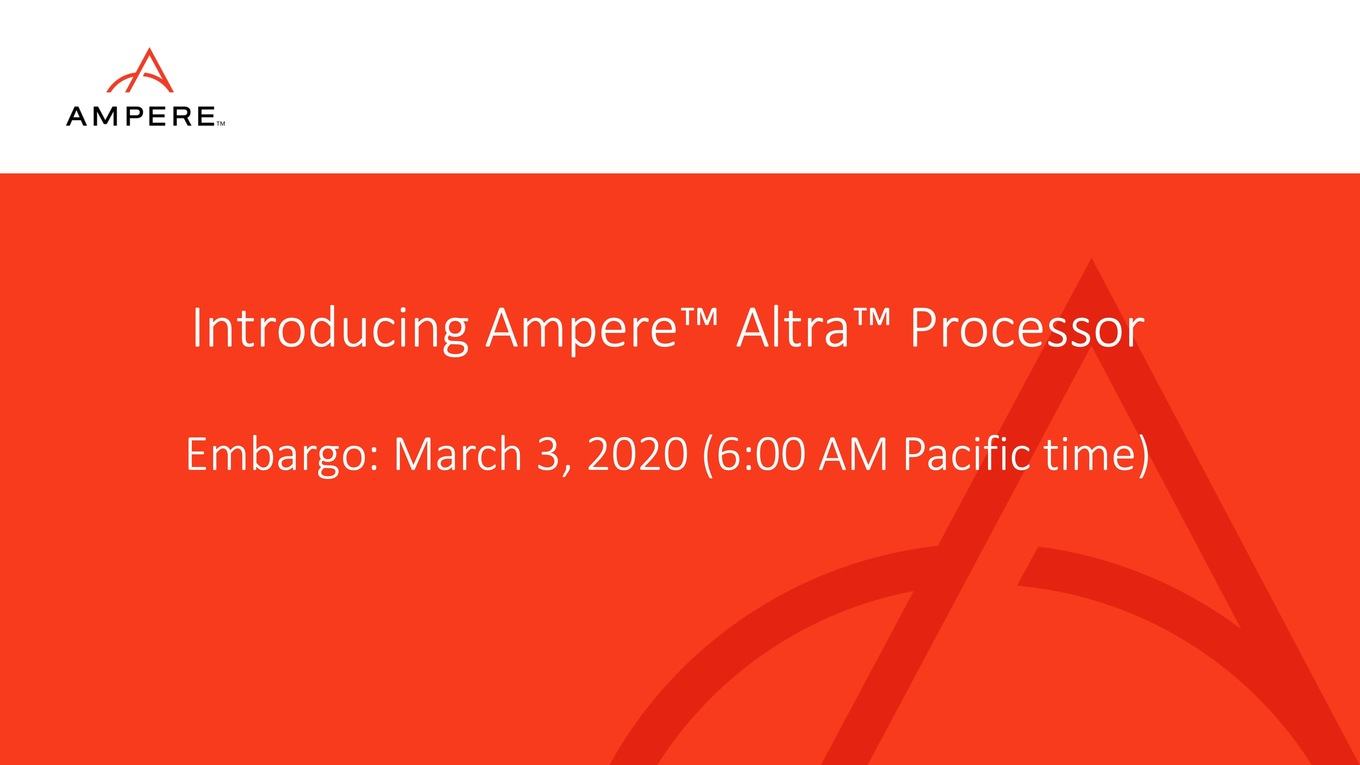 AMPERE™

Introducing Ampere™ Altra™ Processor

Embargo: March 3, 2020 (6:00 AM Pacific time)